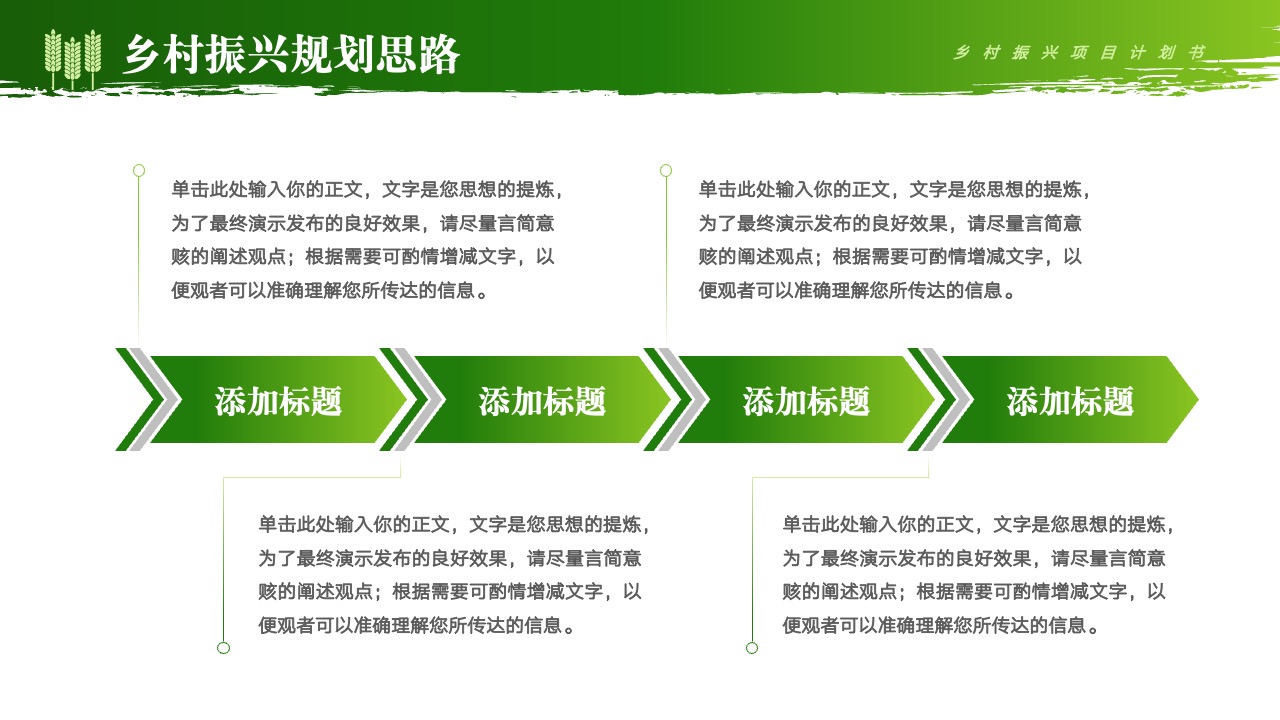 乡村振兴规划思路

乡村振兴项目计划书

单击此处输入你的正文，文字是您思想的提炼，为了最终演示发布的良好效果，请尽量言简意赅的阐述观点；根据需要可酌情增减文字，以便观者可以准确理解您所传达的信息。

单击此处输入你的正文，文字是您思想的提炼，为了最终演示发布的良好效果，请尽量言简意赅的阐述观点；根据需要可酌情增减文字，以便观者可以准确理解您所传达的信息。

添加标题

添加标题

添加标题

添加标题

单击此处输入你的正文，文字是您思想的提炼，为了最终演示发布的良好效果，请尽量言简意赅的阐述观点；根据需要可酌情增减文字，以便观者可以准确理解您所传达的信息。

单击此处输入你的正文，文字是您思想的提炼，为了最终演示发布的良好效果，请尽量言简意赅的阐述观点；根据需要可酌情增减文字，以便观者可以准确理解您所传达的信息。